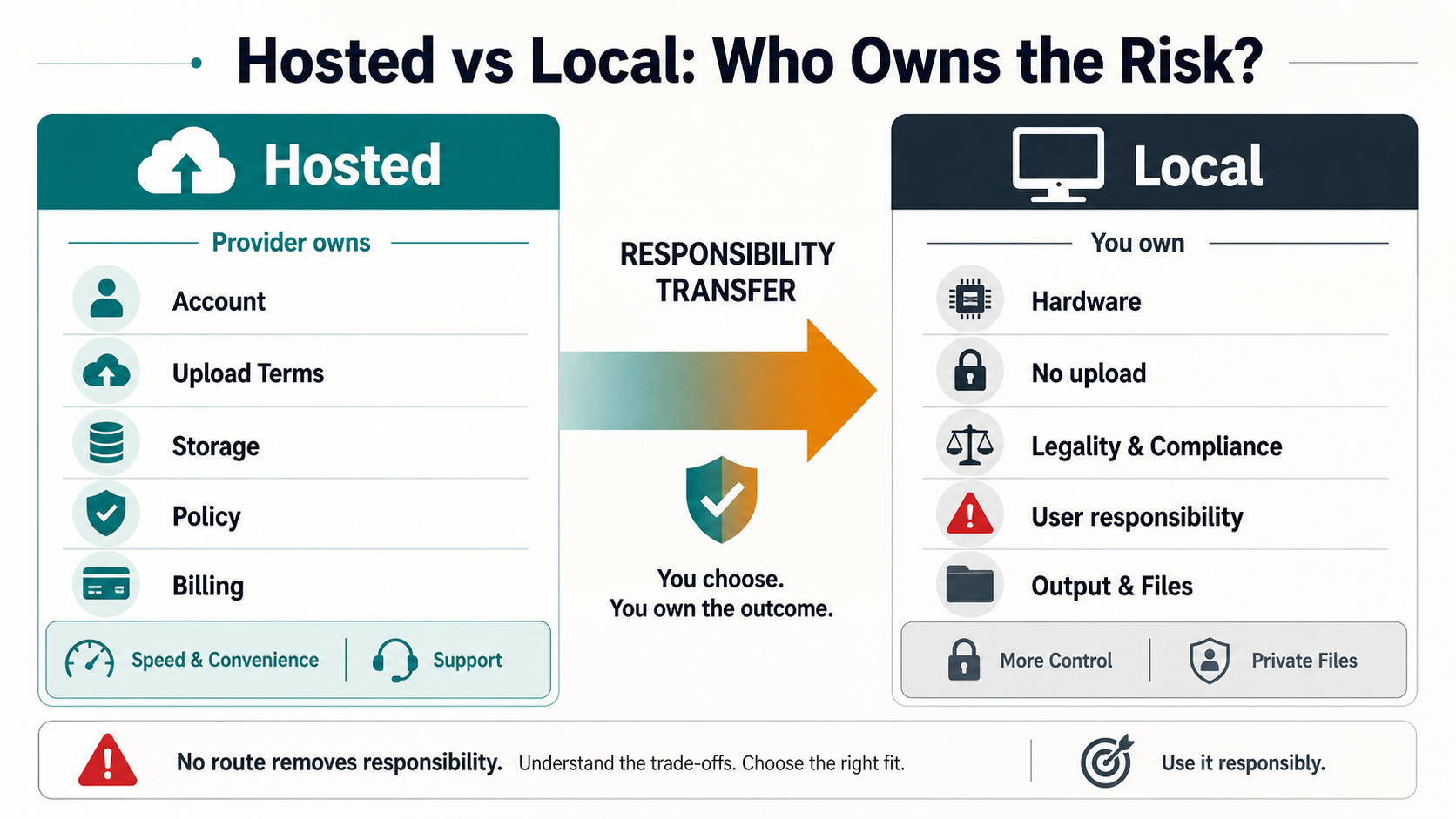 Hosted vs Local: Who Owns the Risk?

Hosted

Provider owns

Account

Upload Terms

Storage

Policy

Billing

Speed & Convenience

Support

RESPONSIBILITY TRANSFER

You choose.
You own the outcome.

Local

You own

Hardware

No upload

Legality & Compliance

User responsibility

Output & Files

More Control

Private Files

No route removes responsibility. Understand the trade-offs. Choose the right fit.

Use it responsibly.